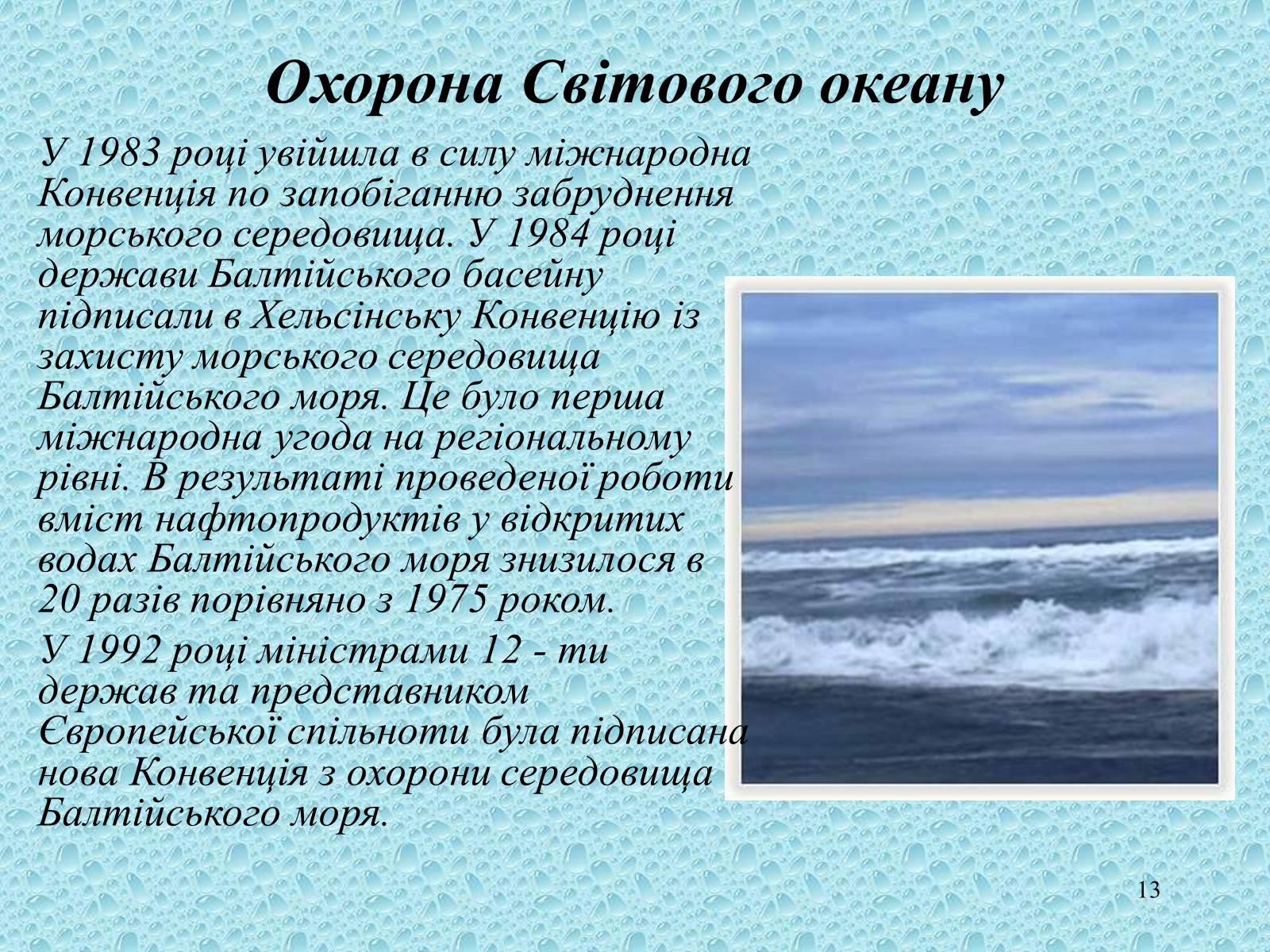 Охорона Світового океану

У 1983 році увійшла в силу міжнародна Конвенція по запобіганню забруднення морського середовища. У 1984 році держави Балтійського басейну підписали в Хельсінську Конвенцію із захисту морського середовища Балтійського моря. Це було перша міжнародна угода на регіональному рівні. В результаті проведеної роботи вміст нафтопродуктів у відкритих водах Балтійського моря знизилося в 20 разів порівняно з 1975 роком.

У 1992 році міністрами 12 - ти держав та представником Європейської спільноти була підписана нова Конвенція з охорони середовища Балтійського моря.

13